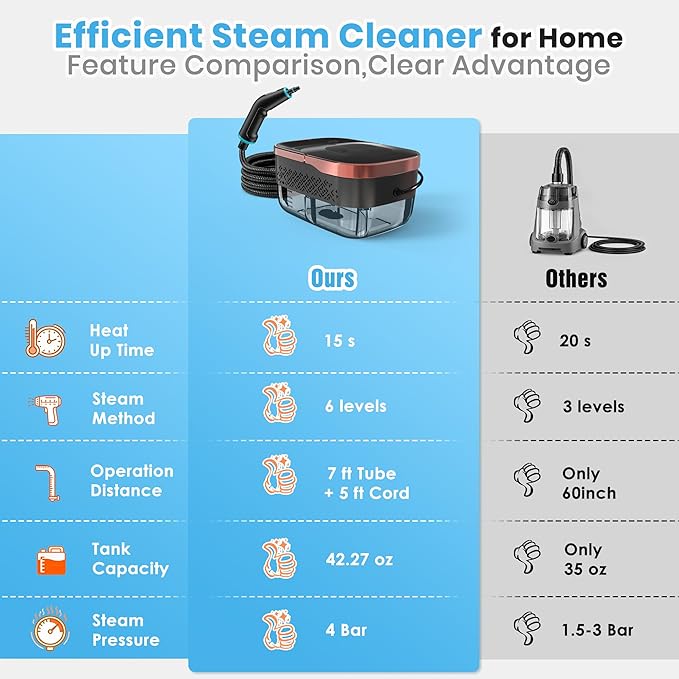 Efficient Steam Cleaner for Home
Feature Comparison,Clear Advantage

| | Ours | Others |
|---|---|---|
| Heat Up Time | 15 s | 20 s |
| Steam Method | 6 levels | 3 levels |
| Operation Distance | 7 ft Tube + 5 ft Cord | Only 60inch |
| Tank Capacity | 42.27 oz | Only 35 oz |
| Steam Pressure | 4 Bar | 1.5-3 Bar |